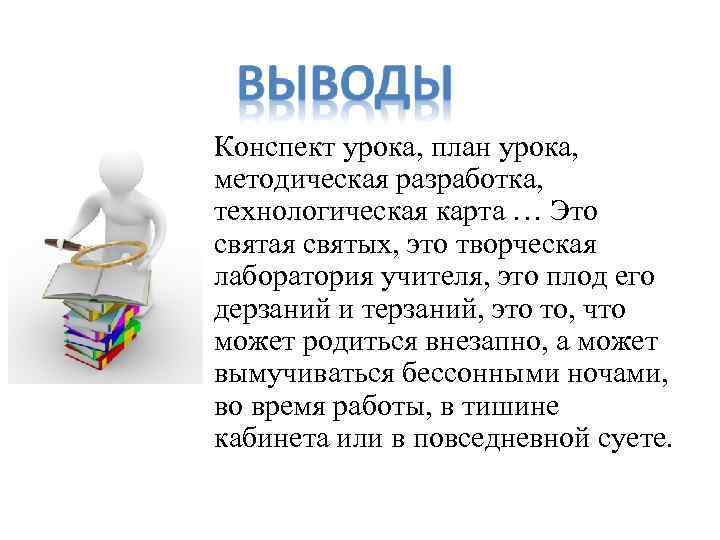 ВЫВОДЫ

Конспект урока, план урока, методическая разработка, технологическая карта … Это святая святых, это творческая лаборатория учителя, это плод его дерзаний и терзаний, это то, что может родиться внезапно, а может вымучиваться бессонными ночами, во время работы, в тишине кабинета или в повседневной суете.